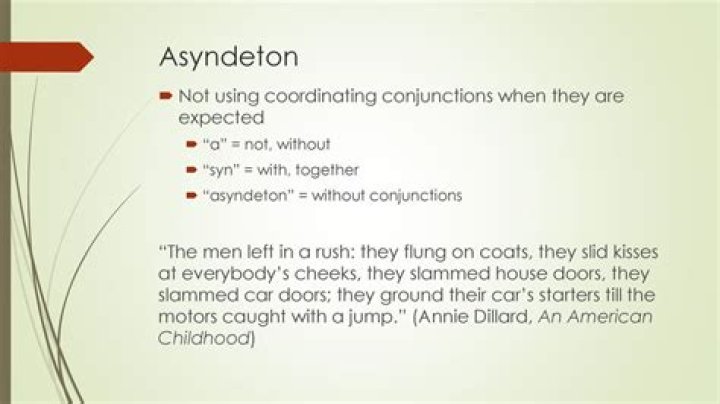 Asyndeton

Not using coordinating conjunctions when they are expected

"a" = not, without

"syn" = with, together

"asyndeton" = without conjunctions

"The men left in a rush: they flung on coats, they slid kisses at everybody's cheeks, they slammed house doors, they slammed car doors; they ground their car's starters till the motors caught with a jump." (Annie Dillard, An American Childhood)